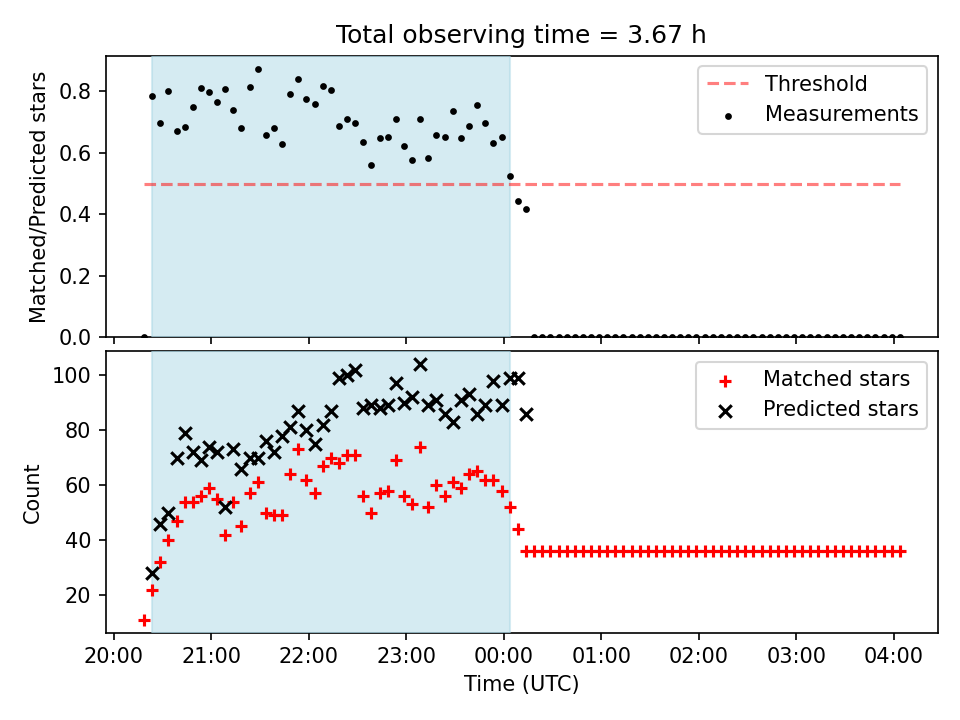 Total observing time = 3.67 h

Matched/Predicted stars

0.8
0.6
0.4
0.2
0.0

Threshold
Measurements

Count

100
80
60
40
20

Matched stars
Predicted stars

20:00 21:00 22:00 23:00 00:00 01:00 02:00 03:00 04:00

Time (UTC)